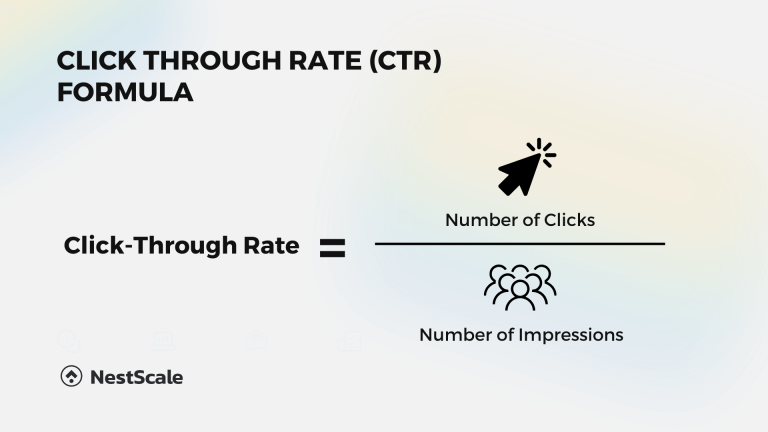 CLICK THROUGH RATE (CTR) FORMULA

$\text{Click-Through Rate} = \frac{\text{Number of Clicks}}{\text{Number of Impressions}}$

NestScale